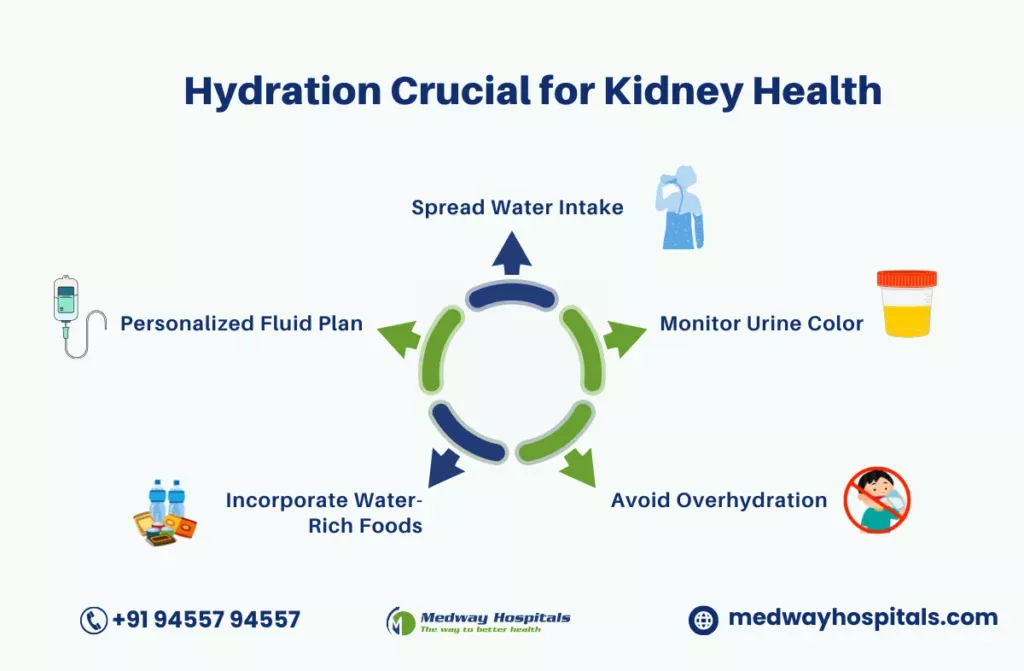 Hydration Crucial for Kidney Health

Spread Water Intake

Personalized Fluid Plan

Monitor Urine Color

Incorporate Water-Rich Foods

Avoid Overhydration

+91 94557 94557

Medway Hospitals
The way to better health

medwayhospitals.com